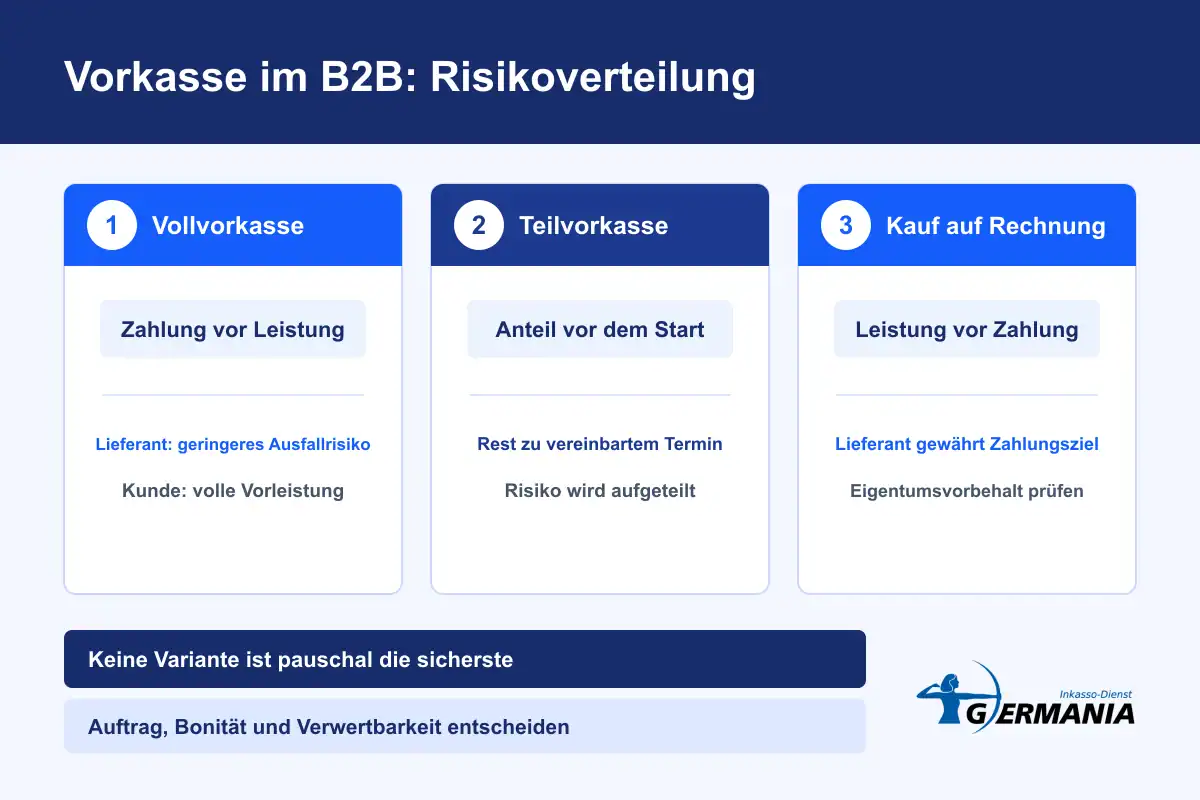 Vorkasse im B2B: Risikoverteilung

1 Vollvorkasse

Zahlung vor Leistung

Lieferant: geringeres Ausfallrisiko

Kunde: volle Vorleistung

2 Teilvorkasse

Anteil vor dem Start

Rest zu vereinbartem Termin

Risiko wird aufgeteilt

3 Kauf auf Rechnung

Leistung vor Zahlung

Lieferant gewährt Zahlungsziel

Eigentumsvorbehalt prüfen

Keine Variante ist pauschal die sicherste

Auftrag, Bonität und Verwertbarkeit entscheiden

Inkasso-Dienst GERMANIA